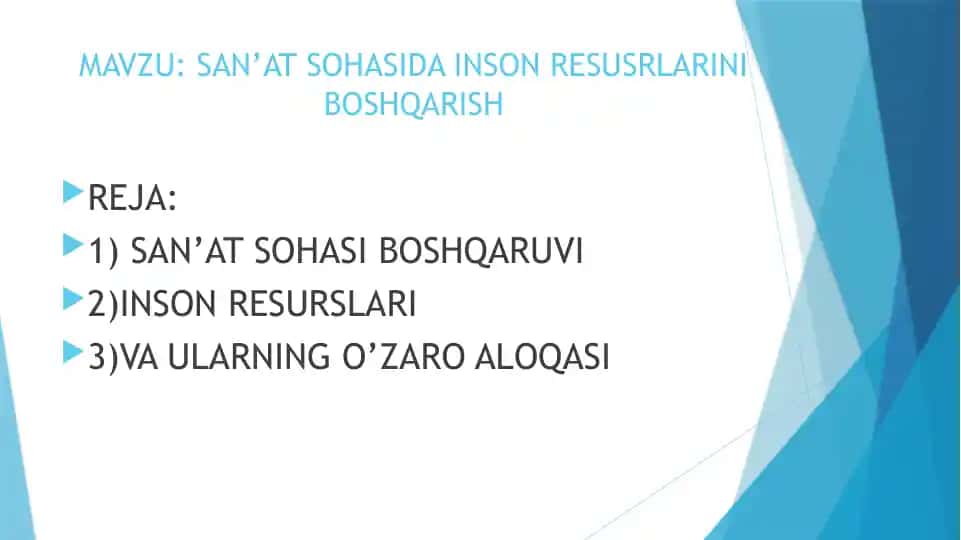 MAVZU: SAN’AT SOHASIDA INSON RESUSRLARINI BOSHQARISH

REJA:

1) SAN’AT SOHASI BOSHQARUVI

2)INSON RESURSLARI

3)VA ULARNING O’ZARO ALOQASI